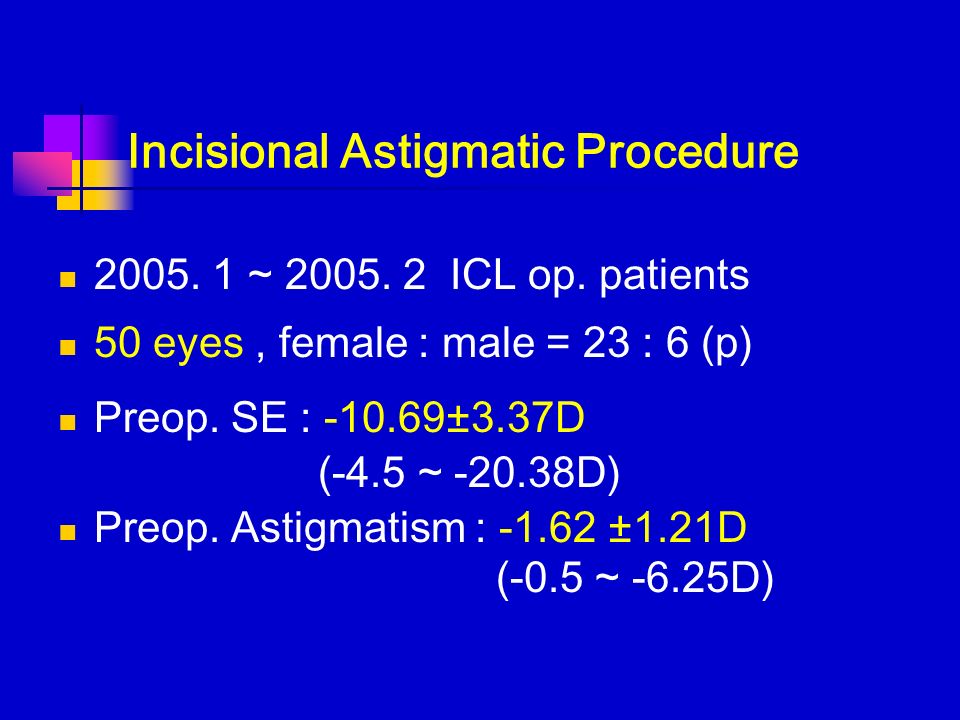 Incisional Astigmatic Procedure

- 2005. 1 ~ 2005. 2 ICL op. patients
- 50 eyes , female : male = 23 : 6 (p)
- Preop. SE : -10.69±3.37D (-4.5 ~ -20.38D)
- Preop. Astigmatism : -1.62 ±1.21D (-0.5 ~ -6.25D)